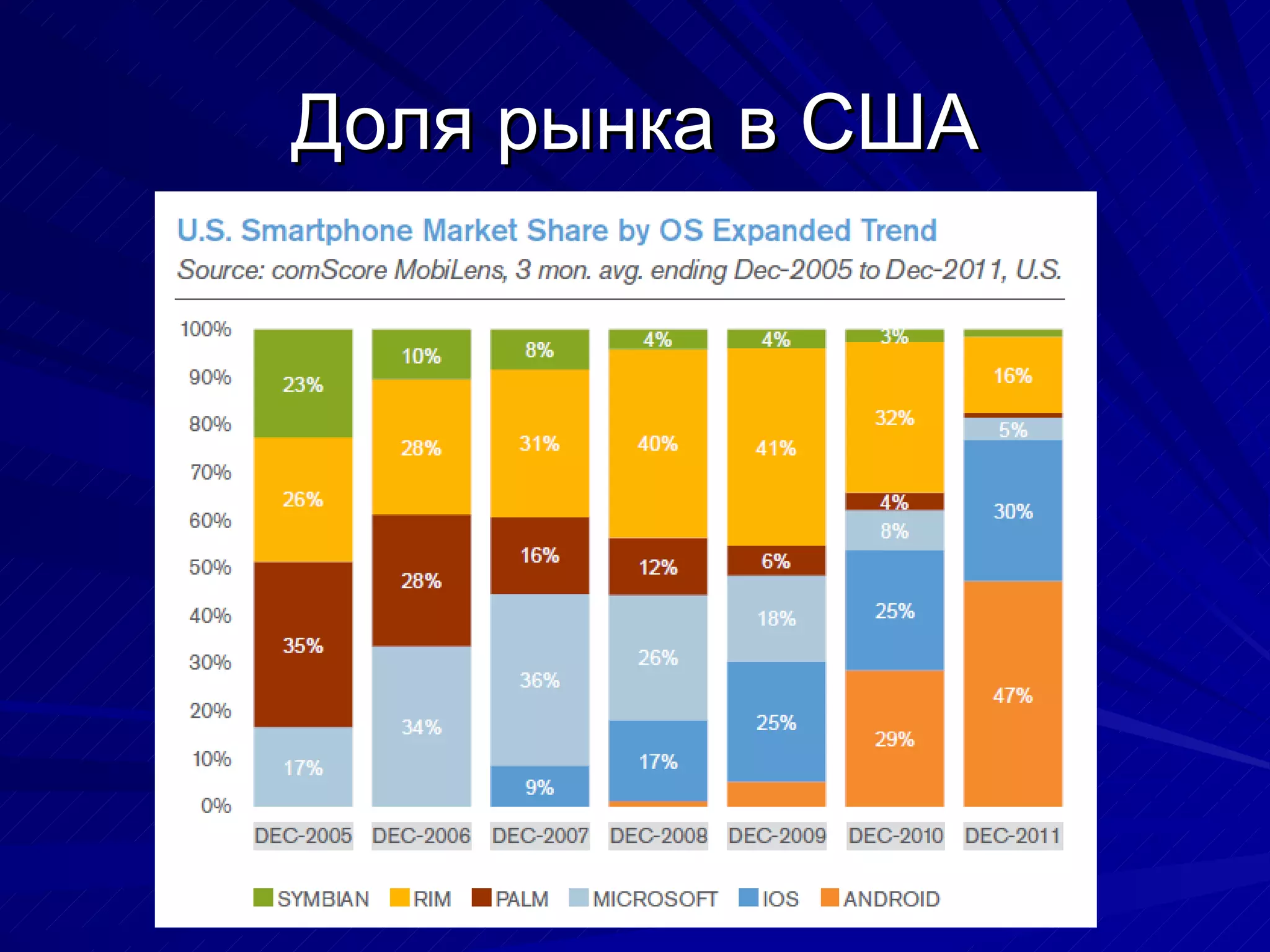 Доля рынка в США

U.S. Smartphone Market Share by OS Expanded Trend
Source: comScore MobiLens, 3 mon. avg. ending Dec-2005 to Dec-2011, U.S.

100%
90%
80%
70%
60%
50%
40%
30%
20%
10%
0%

23%
26%
35%
17%

10%
28%
28%
34%

8%
31%
16%
36%
9%

4%
40%
12%
26%
17%

4%
41%
6%
18%
25%

3%
32%
4%
8%
25%
29%

16%
5%
30%
47%

DEC-2005 DEC-2006 DEC-2007 DEC-2008 DEC-2009 DEC-2010 DEC-2011

SYMBIAN RIM PALM MICROSOFT IOS ANDROID